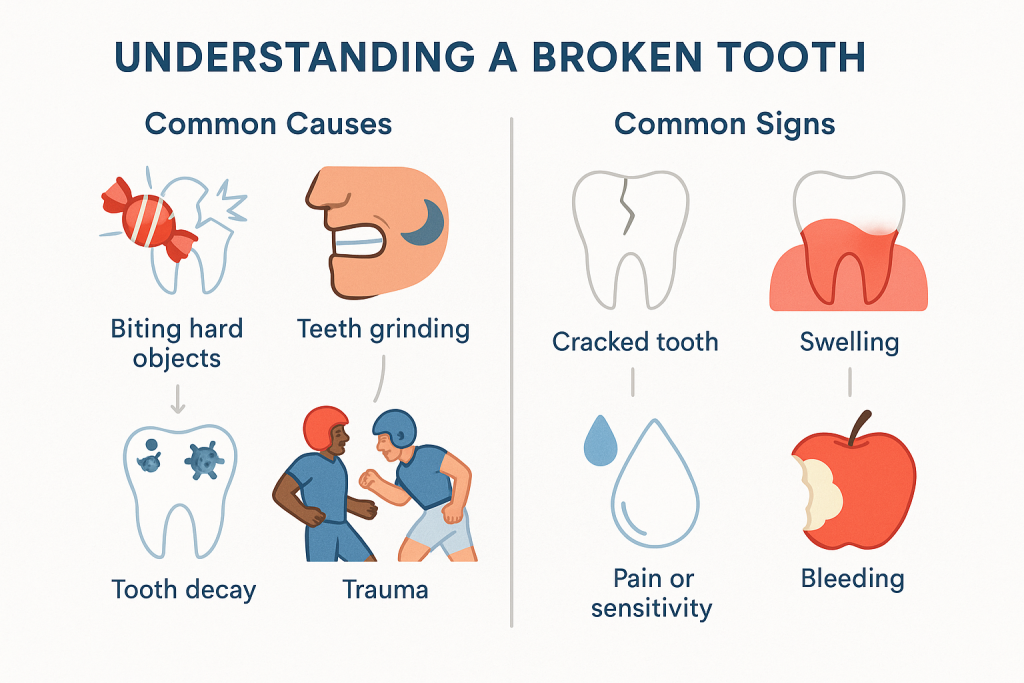 UNDERSTANDING A BROKEN TOOTH

Common Causes

Biting hard objects

Teeth grinding

Tooth decay

Trauma

Common Signs

Cracked tooth

Swelling

Pain or sensitivity

Bleeding